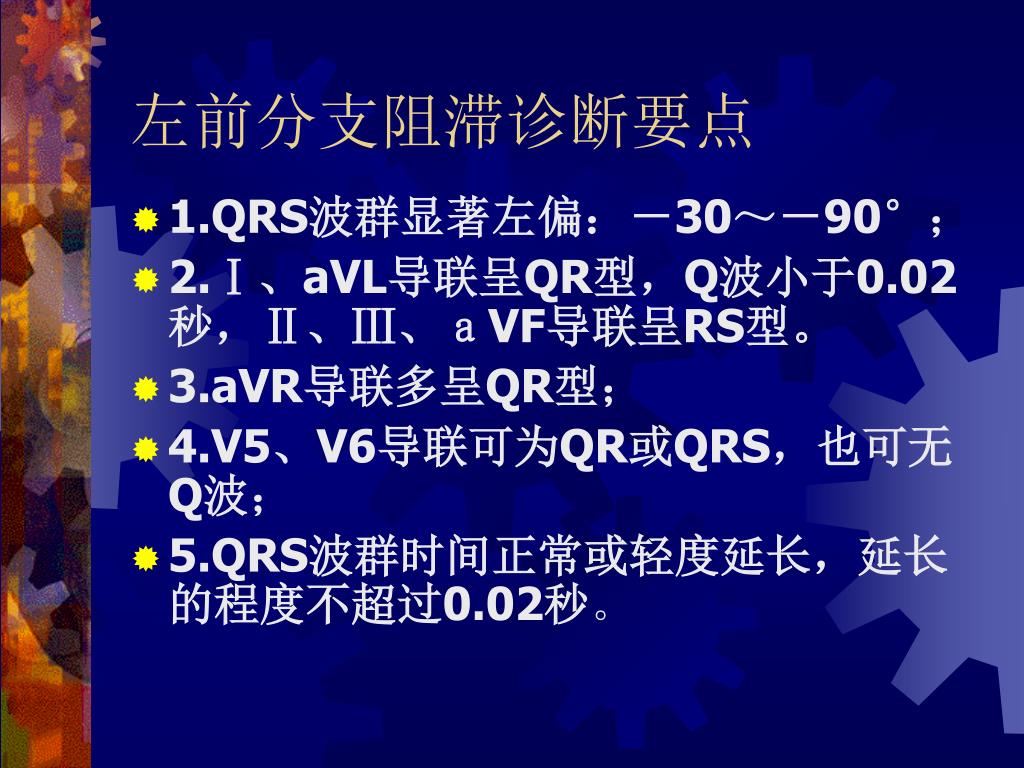 左前分支阻滞诊断要点

1.QRS波群显著左偏：－30～－90°；

2.Ⅰ、aVL导联呈QR型，Q波小于0.02秒，Ⅱ、Ⅲ、ａVF导联呈RS型。

3.aVR导联多呈QR型；

4.V5、V6导联可为QR或QRS，也可无Q波；

5.QRS波群时间正常或轻度延长，延长的程度不超过0.02秒。